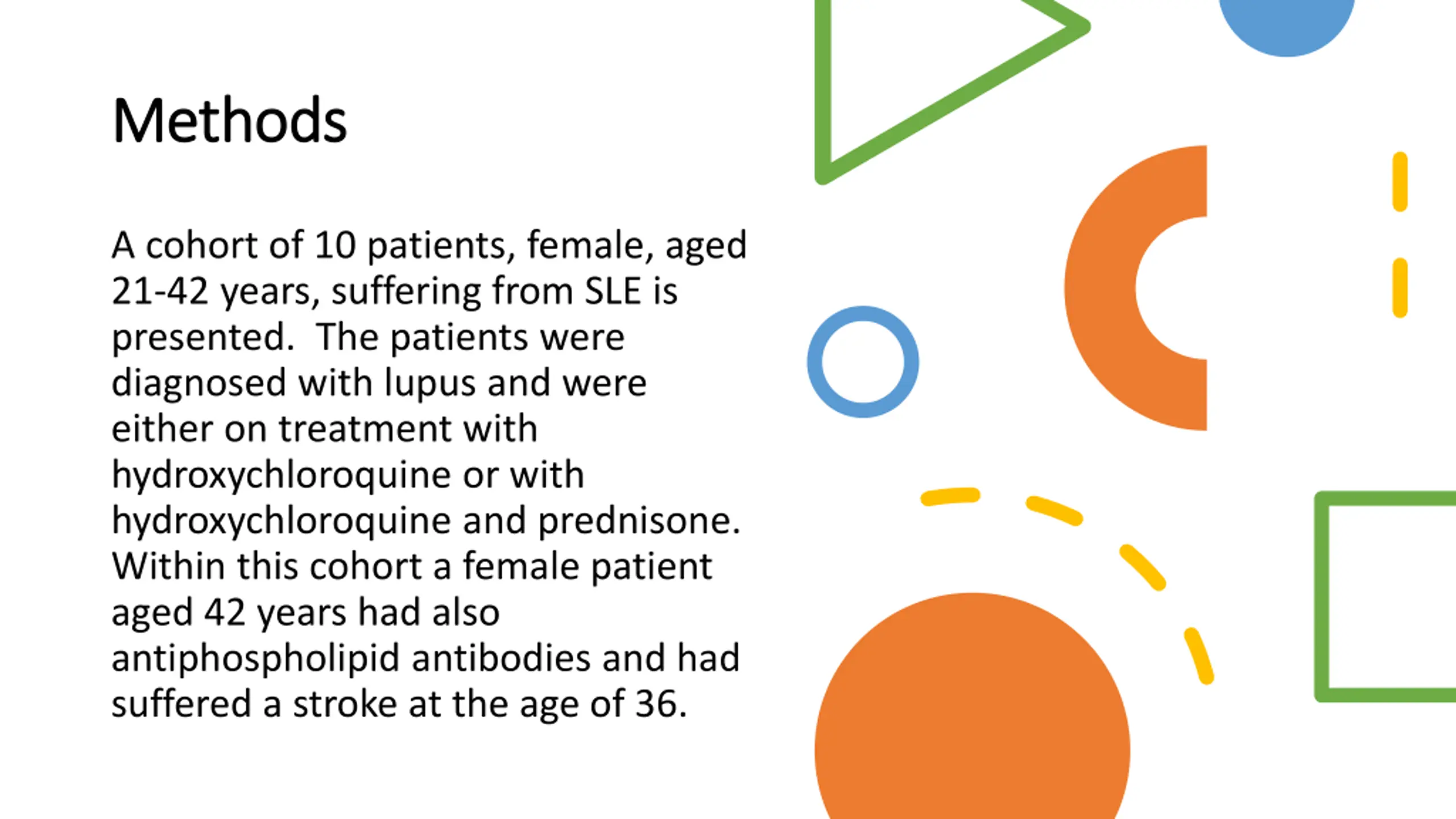 Methods

A cohort of 10 patients, female, aged 21-42 years, suffering from SLE is presented.  The patients were diagnosed with lupus and were either on treatment with hydroxychloroquine or with hydroxychloroquine and prednisone. Within this cohort a female patient aged 42 years had also antiphospholipid antibodies and had suffered a stroke at the age of 36.